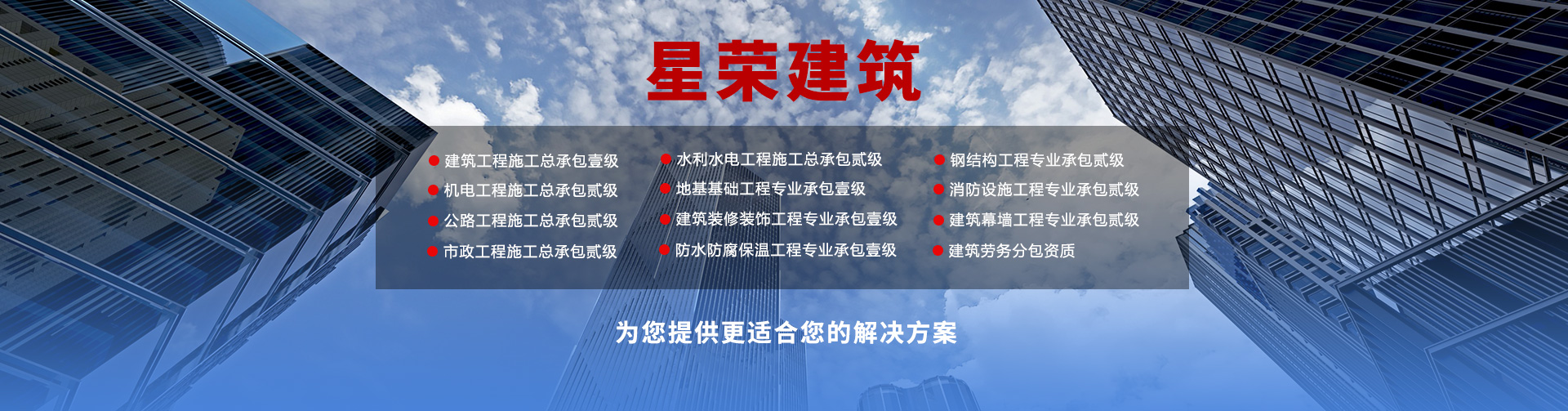 星荣建筑

建筑工程施工总承包壹级
机电工程施工总承包贰级
公路工程施工总承包贰级
市政工程施工总承包贰级

水利水电工程施工总承包贰级
地基基础工程专业承包壹级
建筑装修装饰工程专业承包壹级
防水防腐保温工程专业承包壹级

钢结构工程专业承包贰级
消防设施工程专业承包贰级
建筑幕墙工程专业承包贰级
建筑劳务分包资质

为您提供更适合您的解决方案